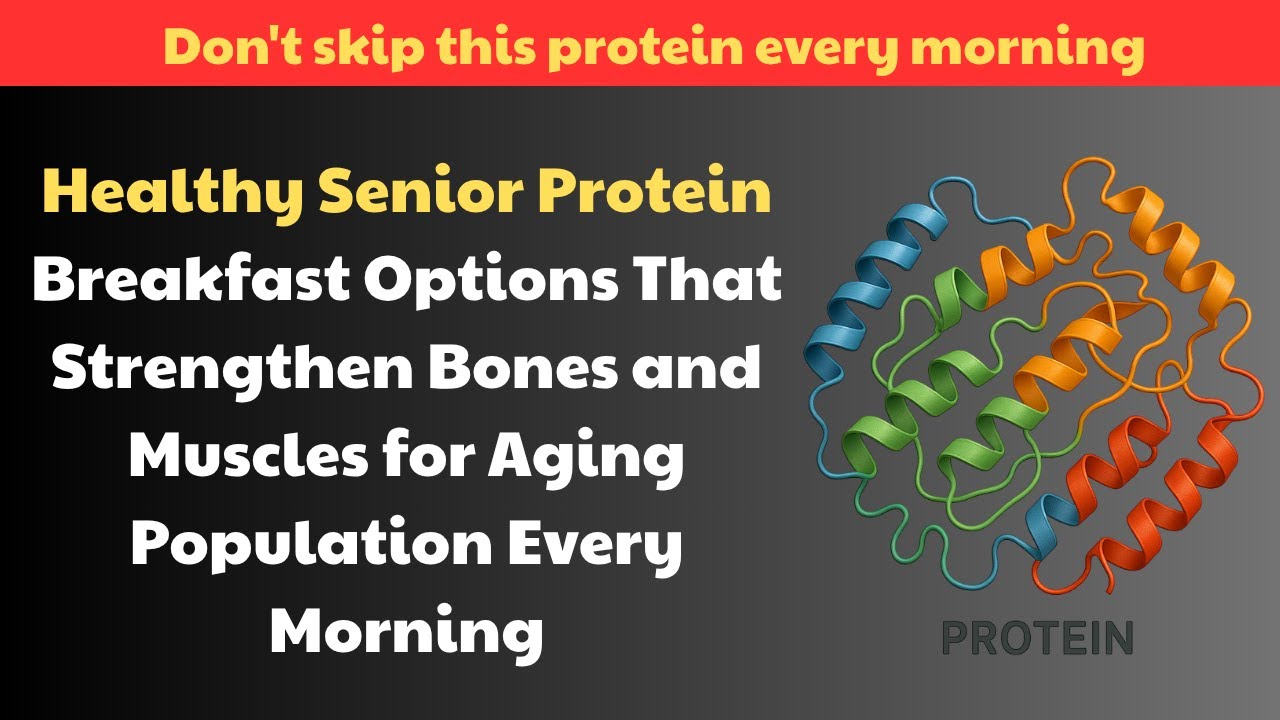 Don't skip this protein every morning

Healthy Senior Protein Breakfast Options That Strengthen Bones and Muscles for Aging Population Every Morning

PROTEIN